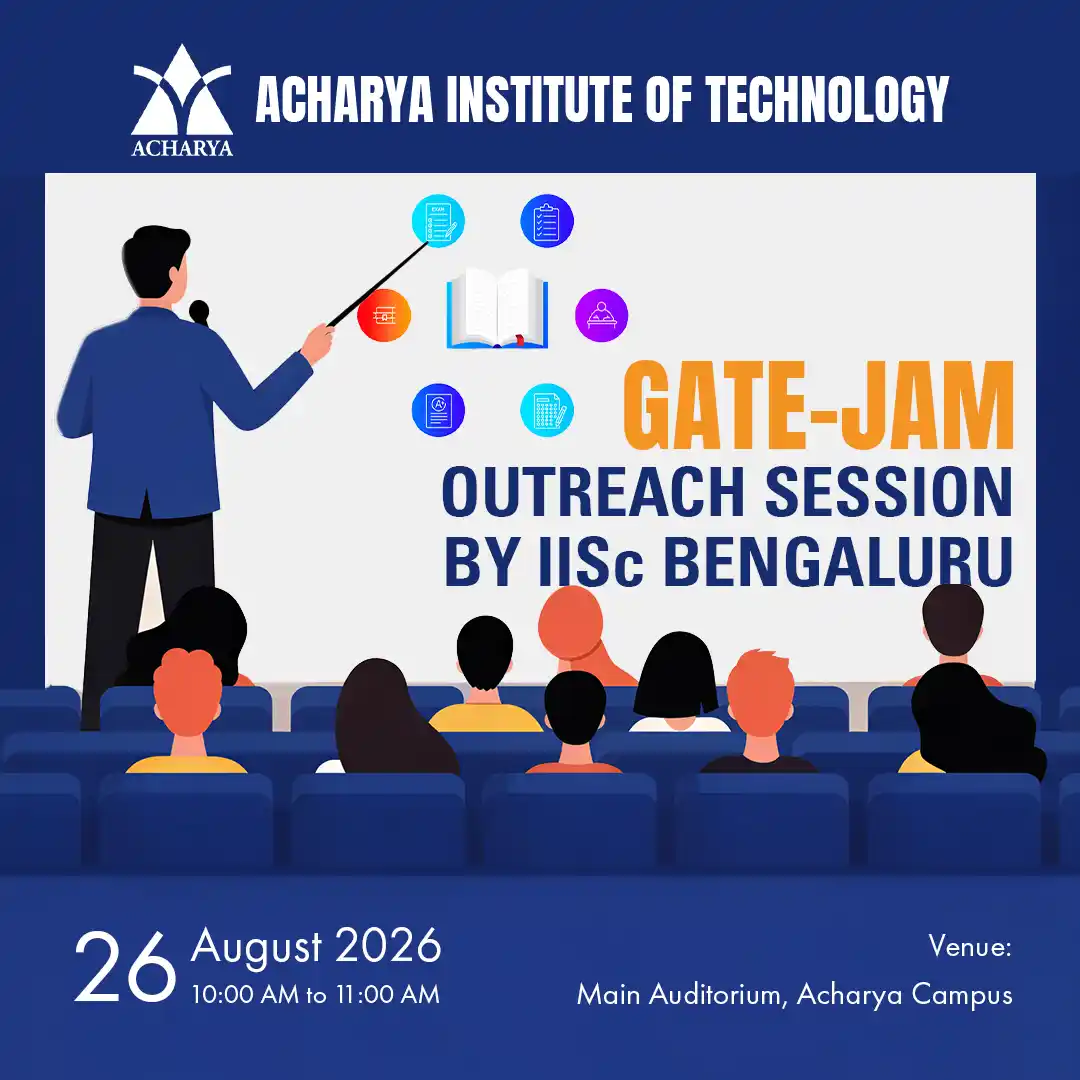 ACHARYA

ACHARYA INSTITUTE OF TECHNOLOGY

GATE-JAM
OUTREACH SESSION
BY IISc BENGALURU

26 August 2026
10:00 AM to 11:00 AM

Venue:
Main Auditorium, Acharya Campus